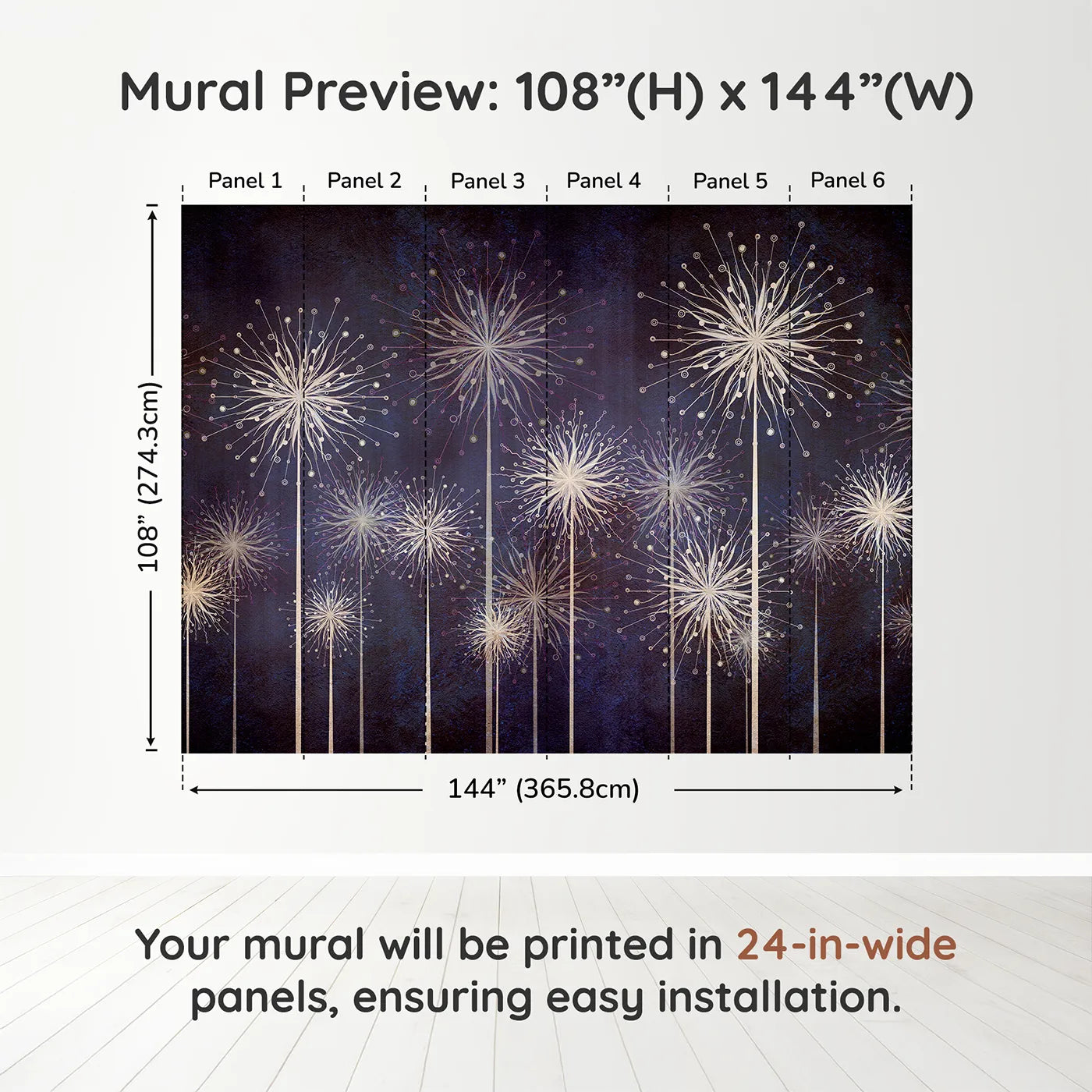 Mural Preview: 108”(H) x 144”(W)

Panel 1 Panel 2 Panel 3 Panel 4 Panel 5 Panel 6

108” (274.3cm)

144” (365.8cm)

Your mural will be printed in 24-in-wide panels, ensuring easy installation.